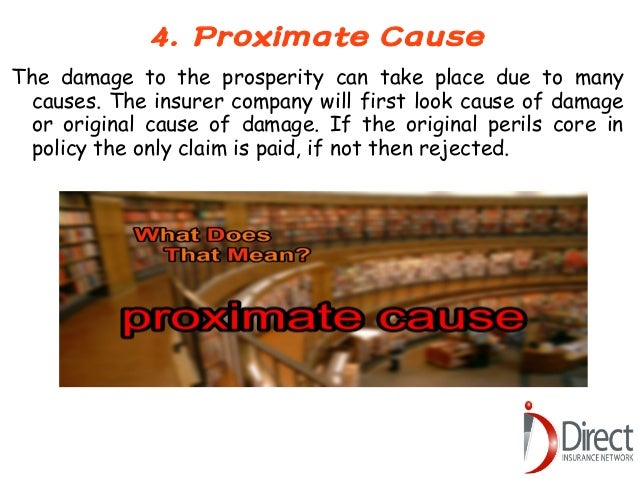 4. Proximate Cause

The damage to the prosperity can take place due to many causes. The insurer company will first look cause of damage or original cause of damage. If the original perils core in policy the only claim is paid, if not then rejected.

What Does That Mean?

proximate cause

Direct
INSURANCE NETWORK